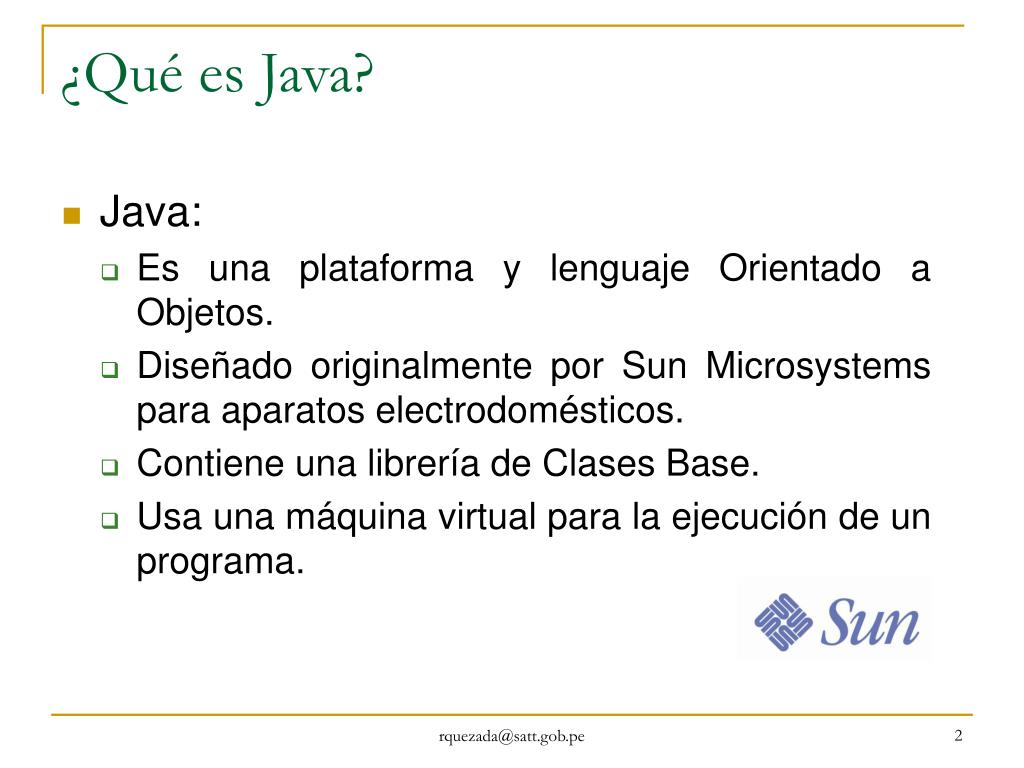 ¿Qué es Java?

Java:

Es una plataforma y lenguaje Orientado a Objetos.

Diseñado originalmente por Sun Microsystems para aparatos electrodomésticos.

Contiene una librería de Clases Base.

Usa una máquina virtual para la ejecución de un programa.

Sun

rquezada@satt.gob.pe

2